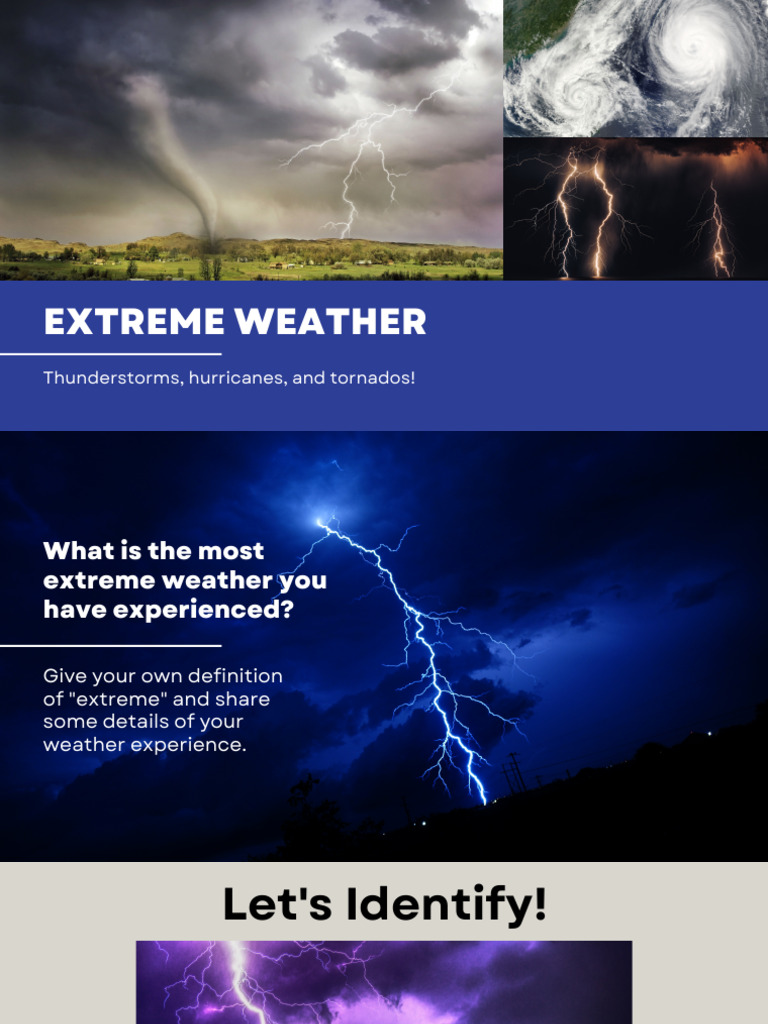 EXTREME WEATHER

Thunderstorms, hurricanes, and tornados!

What is the most extreme weather you have experienced?

Give your own definition of "extreme" and share some details of your weather experience.

Let's Identify!